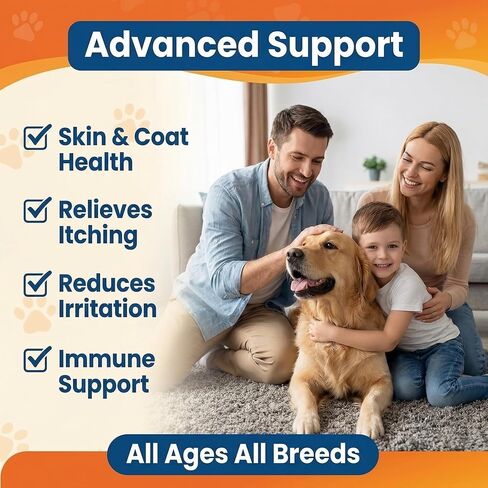 Advanced Support

Skin & Coat Health

Relieves Itching

Reduces Irritation

Immune Support

All Ages All Breeds